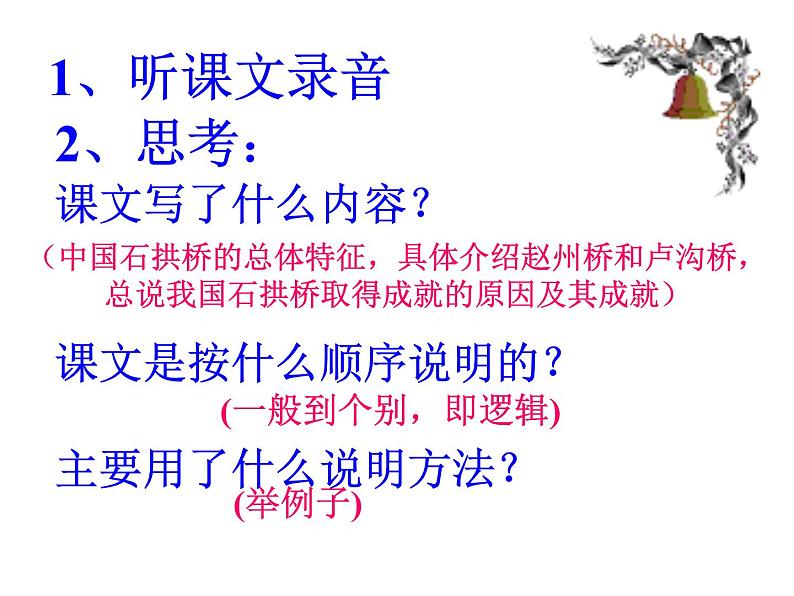 1、听课文录音

2、思考：

课文写了什么内容？

（中国石拱桥的总体特征，具体介绍赵州桥和卢沟桥，总说我国石拱桥取得成就的原因及其成就）

课文是按什么顺序说明的？

(一般到个别，即逻辑)

主要用了什么说明方法？

(举例子)